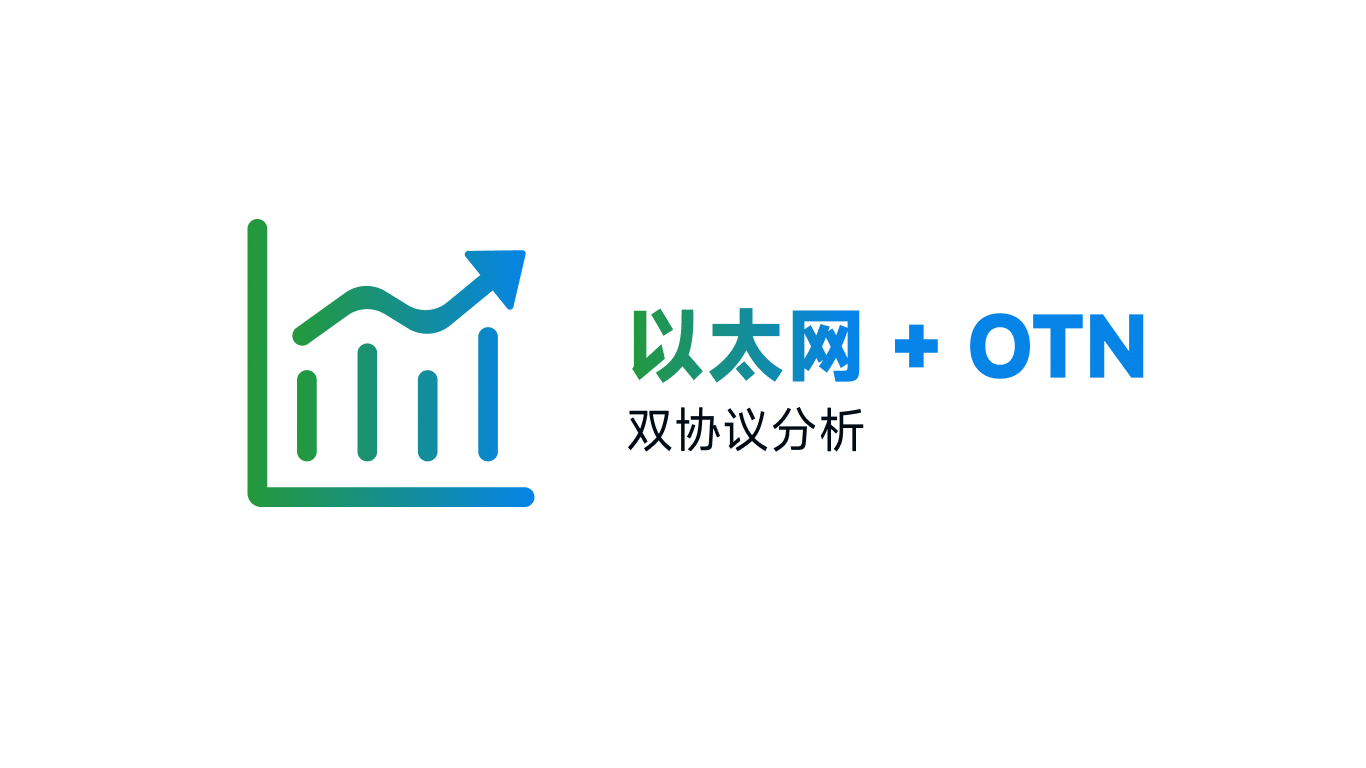 以太网 + OTN
双协议分析